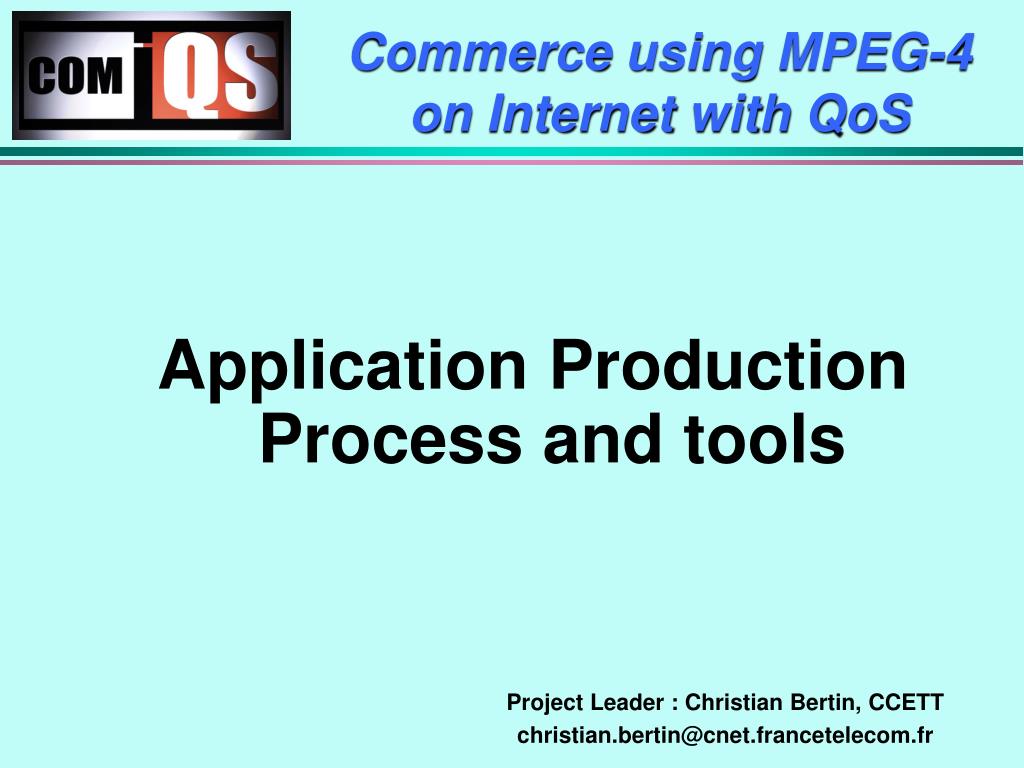 COM iQS

Commerce using MPEG-4 on Internet with QoS

Application Production Process and tools

Project Leader : Christian Bertin, CCETT
christian.bertin@cnet.francetelecom.fr